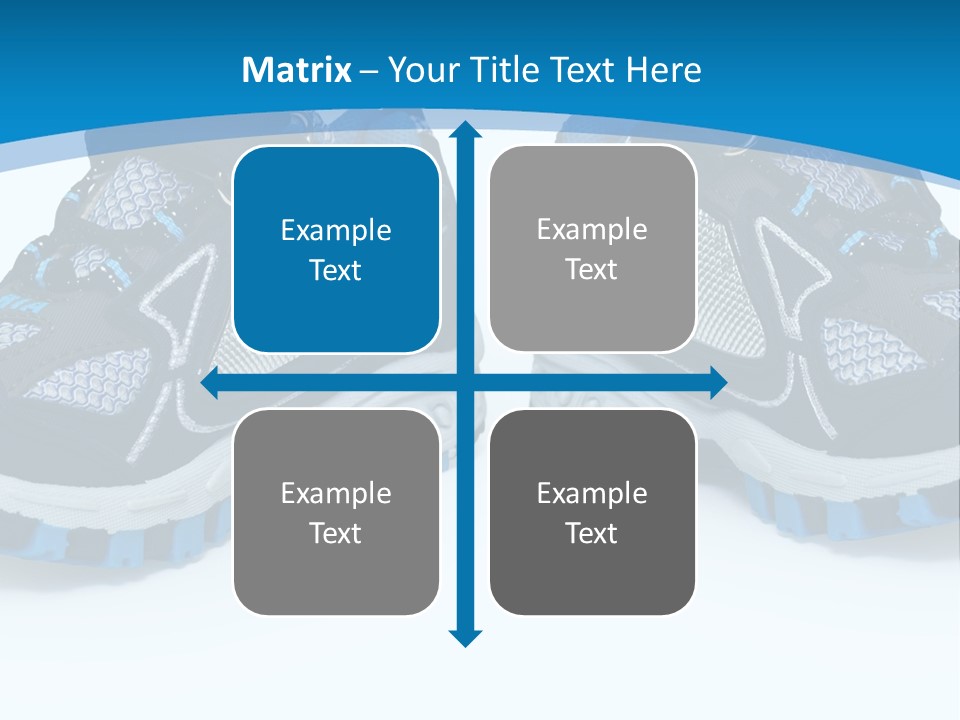 Matrix – Your Title Text Here

Example Text

Example Text

Example Text

Example Text